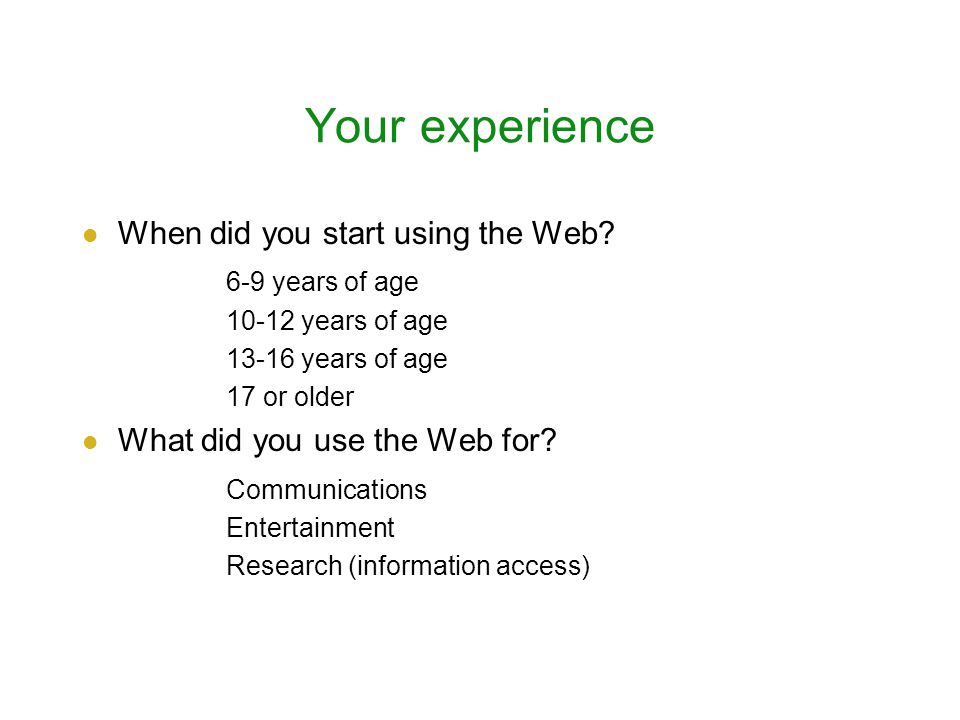 Your experience

When did you start using the Web?

6-9 years of age
10-12 years of age
13-16 years of age
17 or older

What did you use the Web for?

Communications
Entertainment
Research (information access)